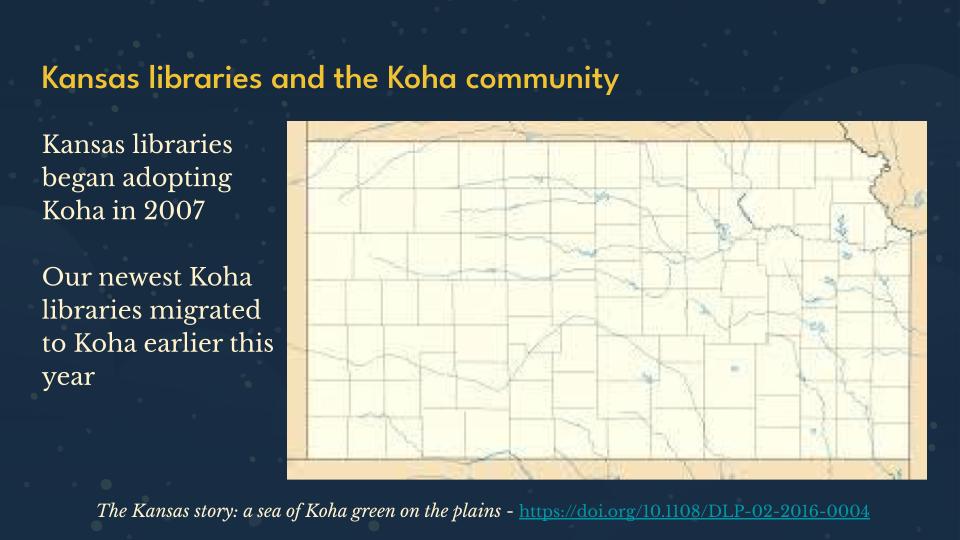 Kansas libraries and the Koha community

Kansas libraries began adopting Koha in 2007

Our newest Koha libraries migrated to Koha earlier this year

The Kansas story: a sea of Koha green on the plains - https://doi.org/10.1108/DLP-02-2016-0004